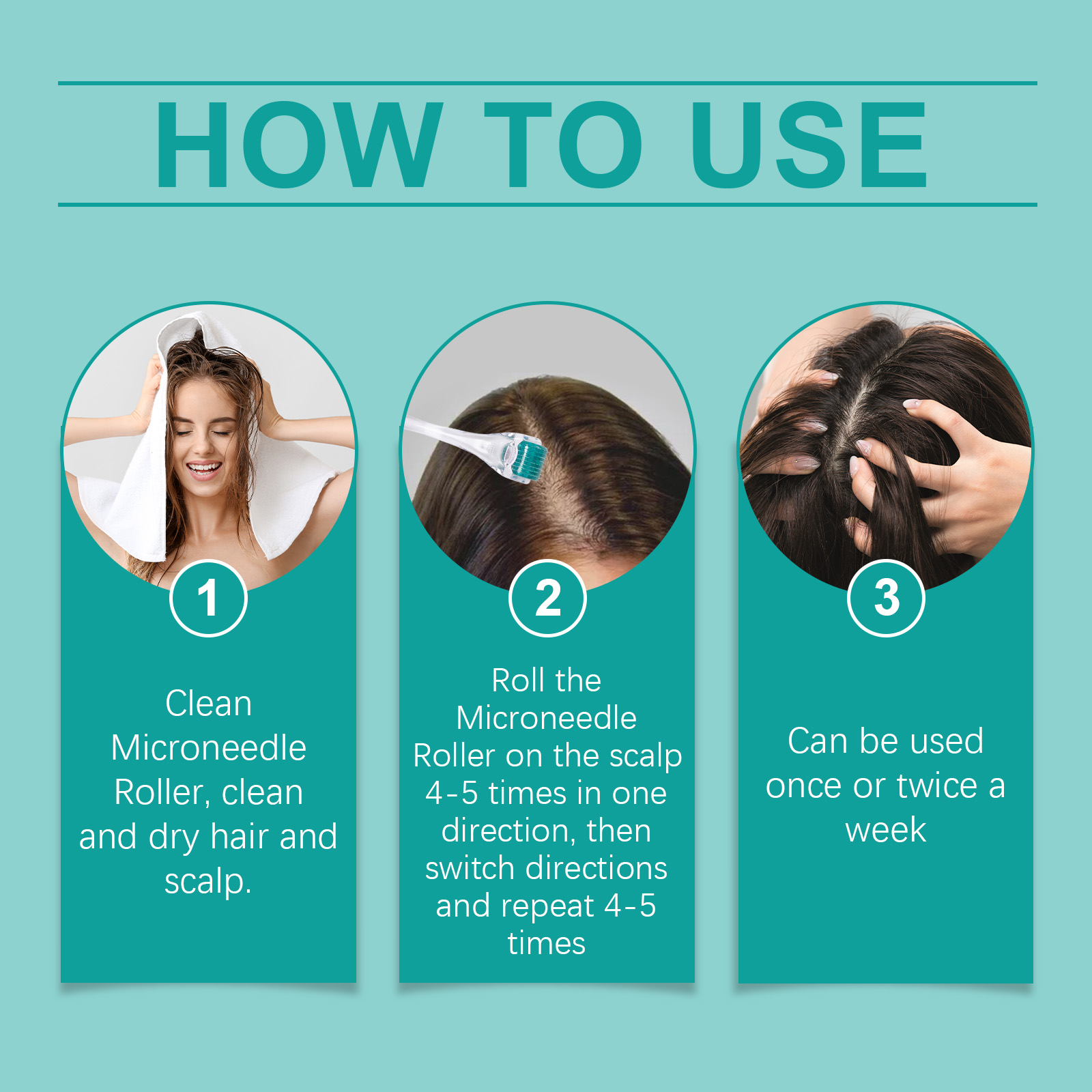 HOW TO USE

1

Clean Microneedle Roller, clean and dry hair and scalp.

2

Roll the Microneedle Roller on the scalp 4-5 times in one direction, then switch directions and repeat 4-5 times

3

Can be used once or twice a week